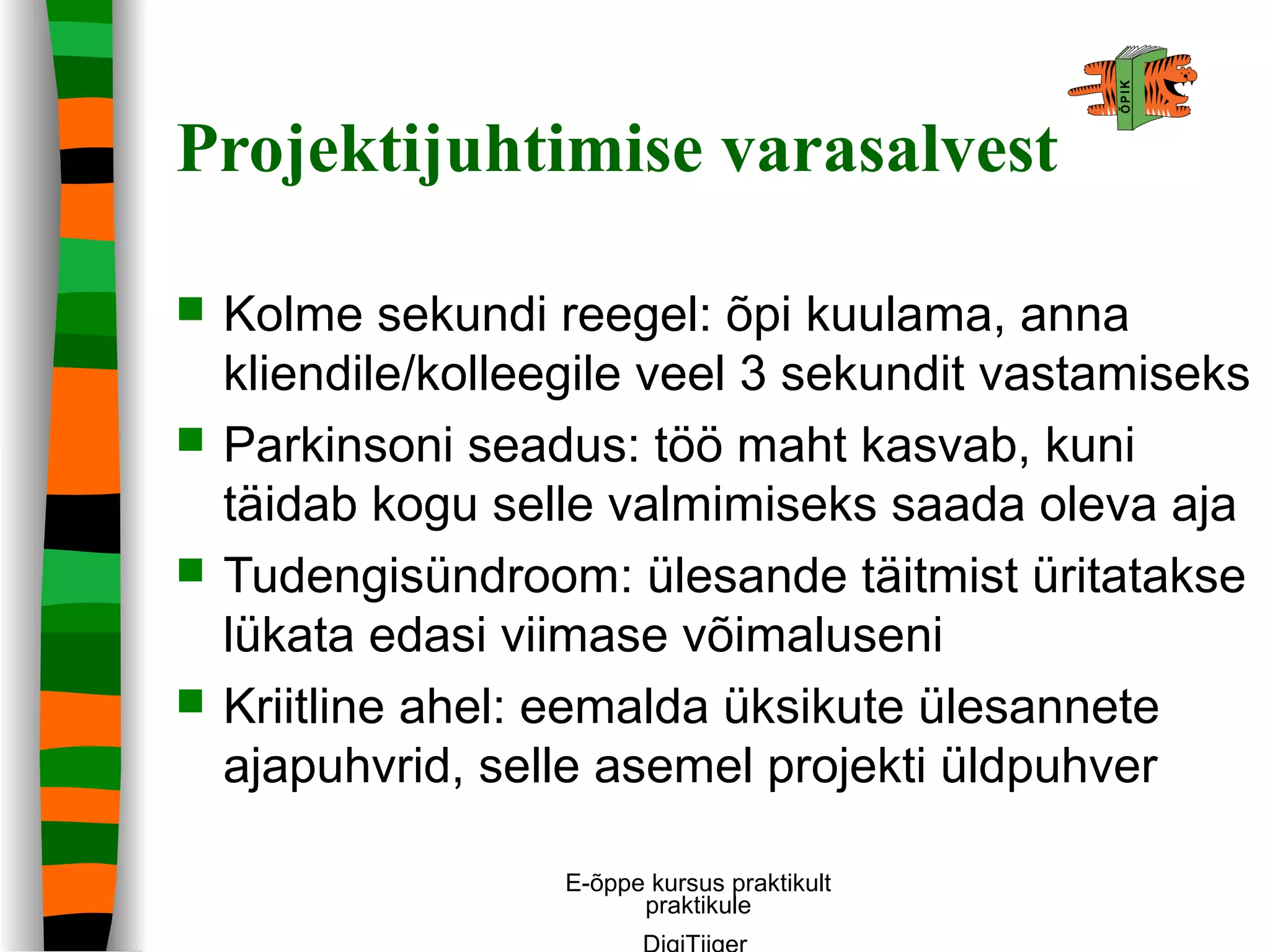 ÕPIK

Projektijuhtimise varasalvest

Kolme sekundi reegel: õpi kuulama, anna kliendile/kolleegile veel 3 sekundit vastamiseks

Parkinsoni seadus: töö maht kasvab, kuni täidab kogu selle valmimiseks saada oleva aja

Tudengisündroom: ülesande täitmist üritatakse lükata edasi viimase võimaluseni

Kriitline ahel: eemalda üksikute ülesannete ajapuhvrid, selle asemel projekti üldpuhver

E-õppe kursus praktikult praktikule

DigiTiiger